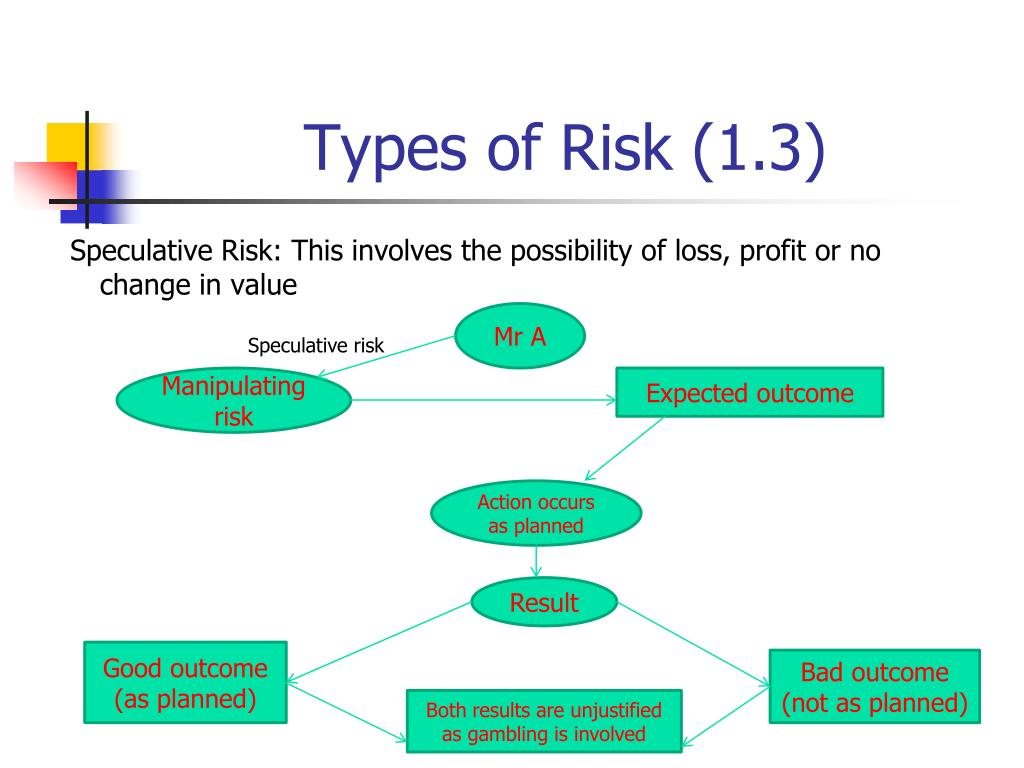 Types of Risk (1.3)

Speculative Risk: This involves the possibility of loss, profit or no change in value

Mr A

Speculative risk

Manipulating risk

Expected outcome

Action occurs as planned

Result

Good outcome (as planned)

Bad outcome (not as planned)

Both results are unjustified as gambling is involved